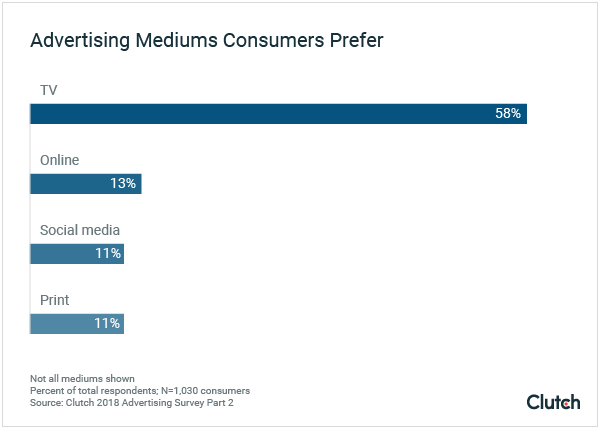 Advertising Mediums Consumers Prefer

TV

58%

Online

13%

Social media

11%

Print

11%

Not all mediums shown
Percent of total respondents; N=1,030 consumers
Source: Clutch 2018 Advertising Survey Part 2

Clutch